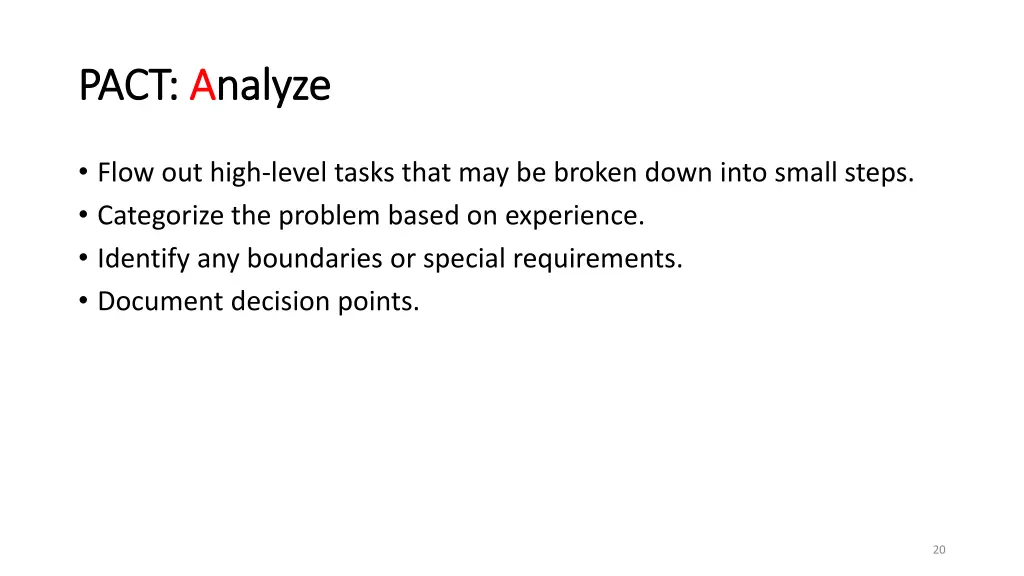 PACT: Analyze

• Flow out high-level tasks that may be broken down into small steps.
• Categorize the problem based on experience.
• Identify any boundaries or special requirements.
• Document decision points.

20